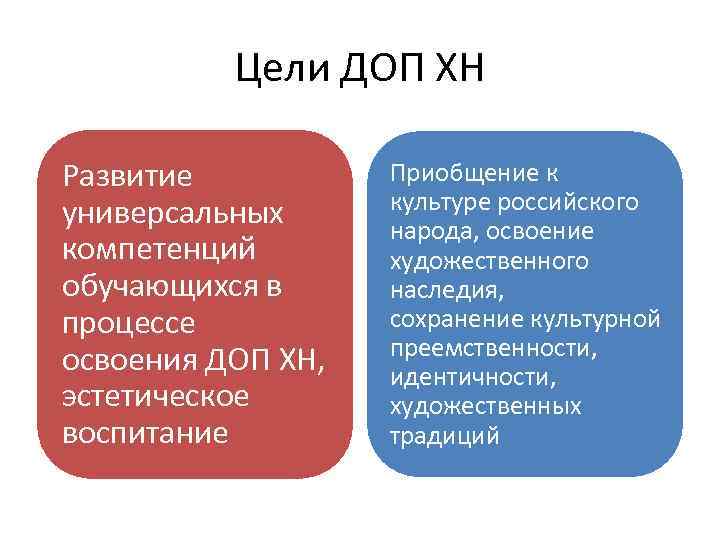 Цели ДОП ХН

Развитие универсальных компетенций обучающихся в процессе освоения ДОП ХН, эстетическое воспитание

Приобщение к культуре российского народа, освоение художественного наследия, сохранение культурной преемственности, идентичности, художественных традиций